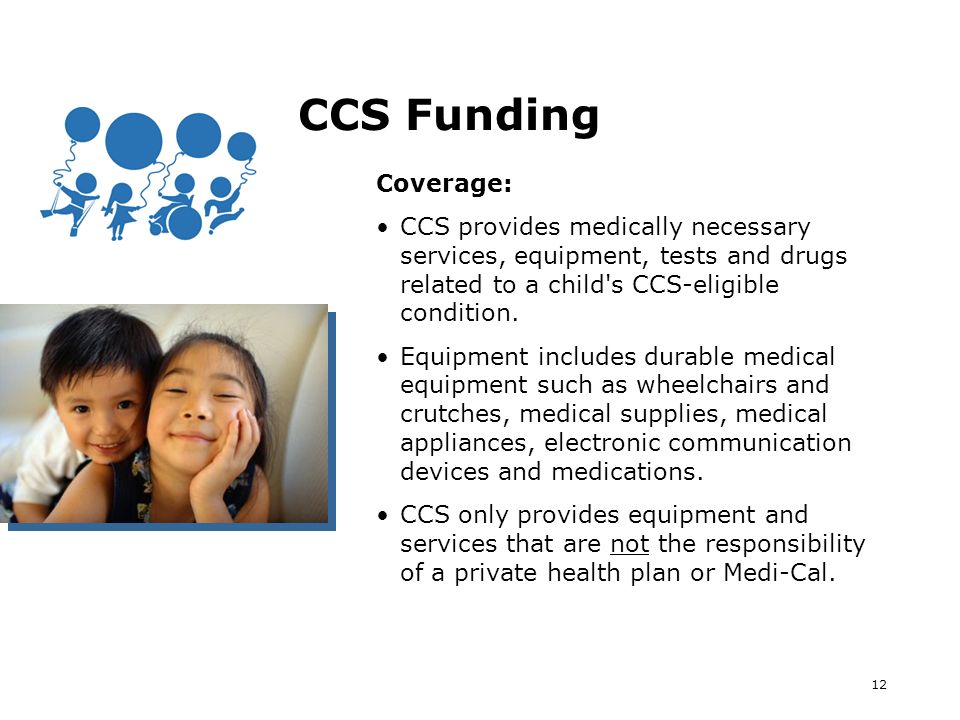 CCS Funding

Coverage:

• CCS provides medically necessary services, equipment, tests and drugs related to a child's CCS-eligible condition.

• Equipment includes durable medical equipment such as wheelchairs and crutches, medical supplies, medical appliances, electronic communication devices and medications.

• CCS only provides equipment and services that are not the responsibility of a private health plan or Medi-Cal.

12